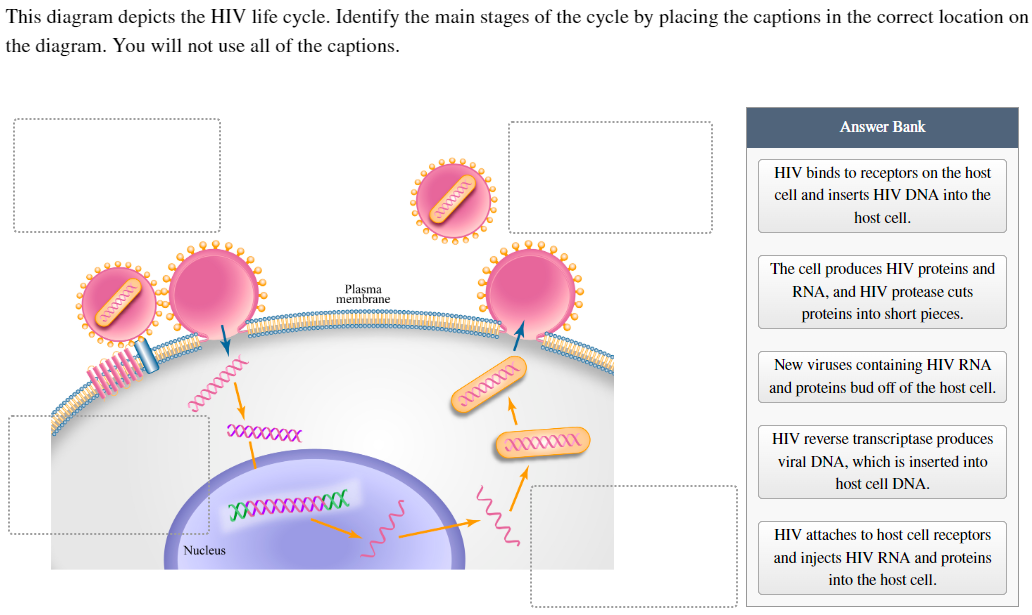 This diagram depicts the HIV life cycle. Identify the main stages of the cycle by placing the captions in the correct location on the diagram. You will not use all of the captions.

Plasma membrane

Nucleus

Answer Bank

HIV binds to receptors on the host cell and inserts HIV DNA into the host cell.

The cell produces HIV proteins and RNA, and HIV protease cuts proteins into short pieces.

New viruses containing HIV RNA and proteins bud off of the host cell.

HIV reverse transcriptase produces viral DNA, which is inserted into host cell DNA.

HIV attaches to host cell receptors and injects HIV RNA and proteins into the host cell.